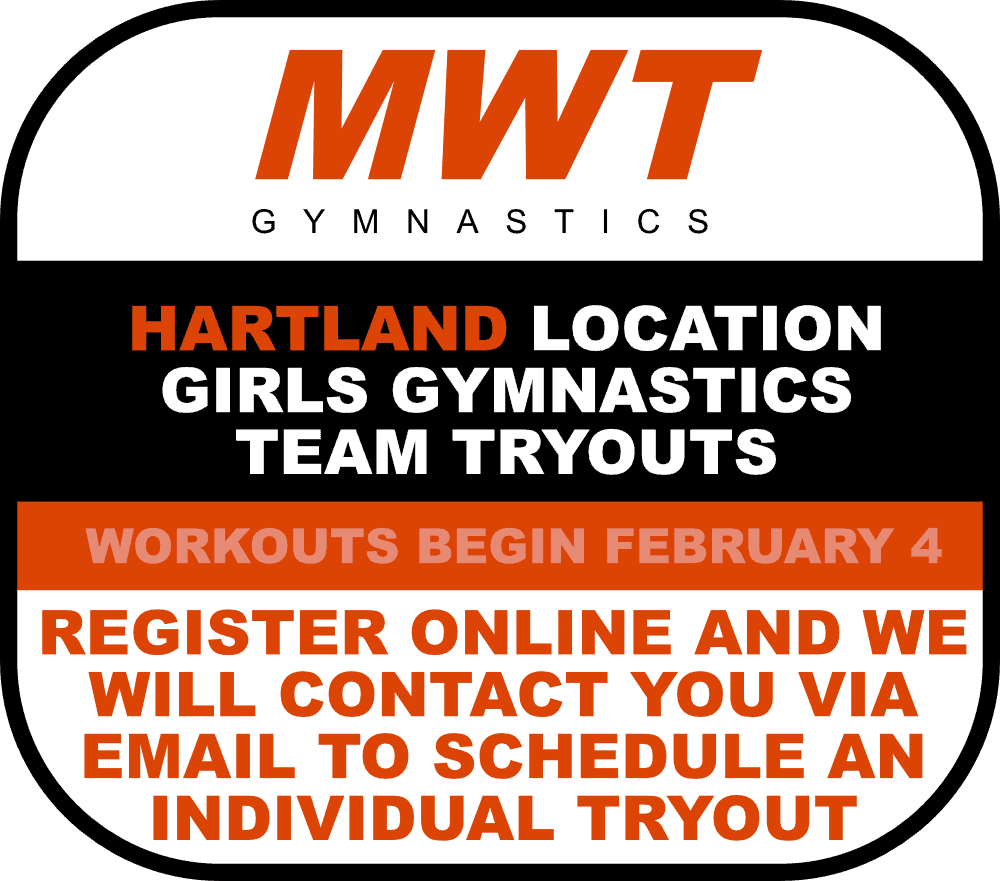 MWT
GYMNASTICS

HARTLAND LOCATION GIRLS GYMNASTICS TEAM TRYOUTS

WORKOUTS BEGIN FEBRUARY 4

REGISTER ONLINE AND WE WILL CONTACT YOU VIA EMAIL TO SCHEDULE AN INDIVIDUAL TRYOUT